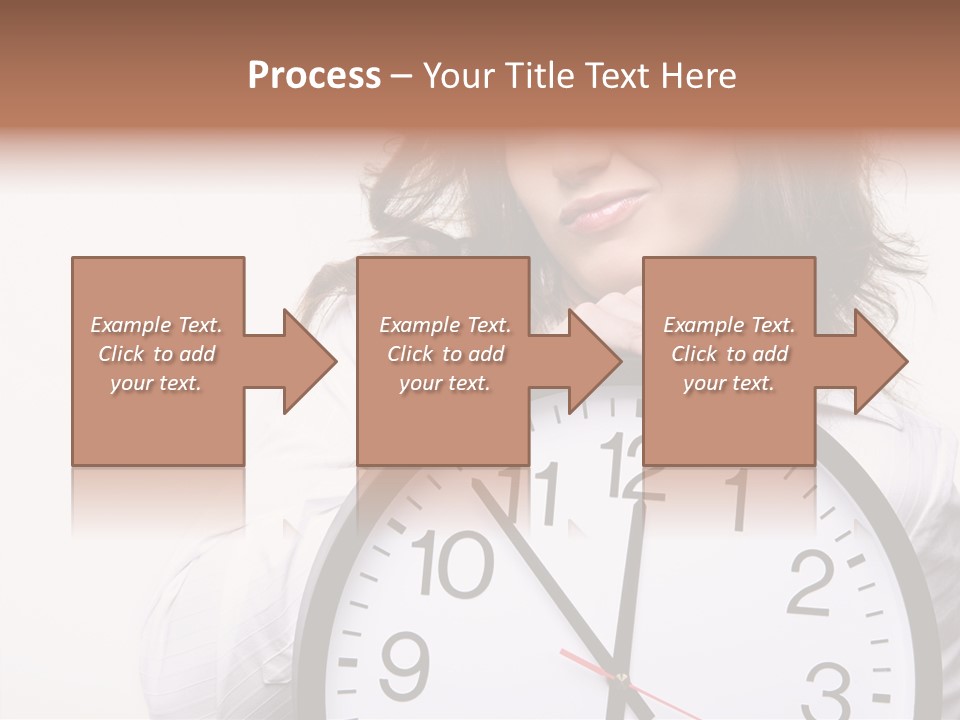 Process – Your Title Text Here

Example Text. Click to add your text.

Example Text. Click to add your text.

Example Text. Click to add your text.

11 12 1 10 2 9 3